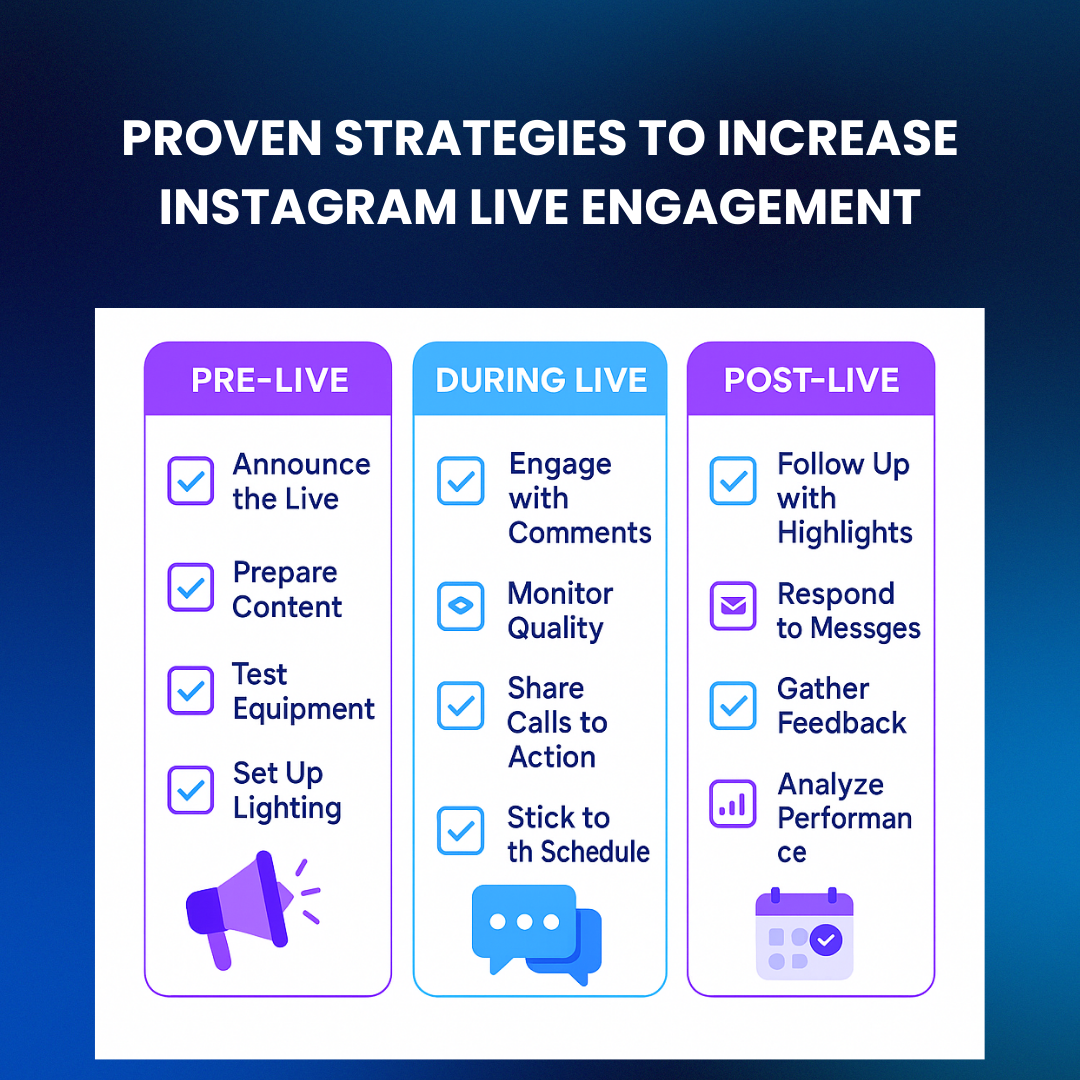 PROVEN STRATEGIES TO INCREASE INSTAGRAM LIVE ENGAGEMENT

PRE-LIVE

Announce the Live

Prepare Content

Test Equipment

Set Up Lighting

DURING LIVE

Engage with Comments

Monitor Quality

Share Calls to Action

Stick to th Schedule

POST-LIVE

Follow Up with Highlights

Respond to Messges

Gather Feedback

Analyze Performan ce